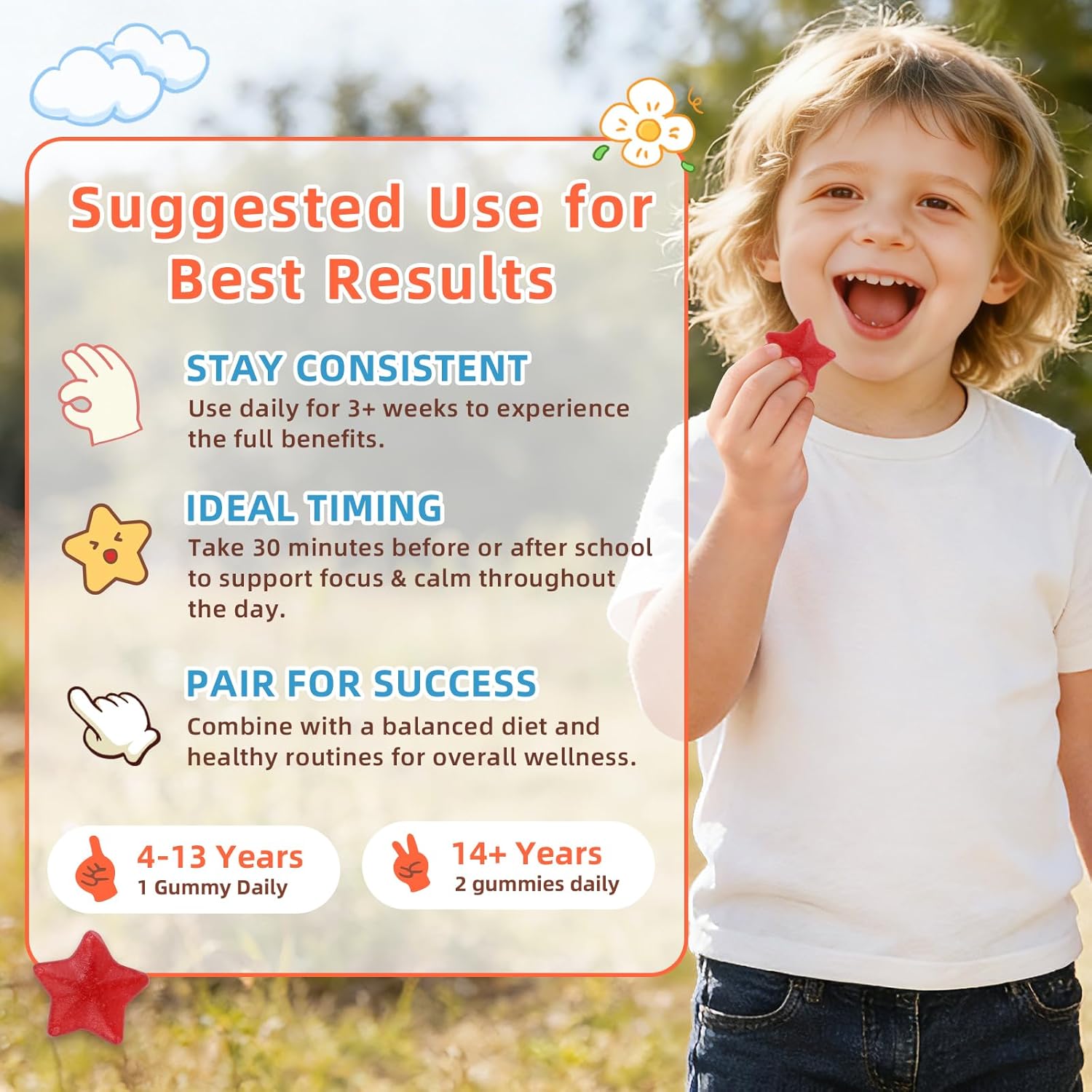 Suggested Use for Best Results

STAY CONSISTENT
Use daily for 3+ weeks to experience the full benefits.

IDEAL TIMING
Take 30 minutes before or after school to support focus & calm throughout the day.

PAIR FOR SUCCESS
Combine with a balanced diet and healthy routines for overall wellness.

4-13 Years
1 Gummy Daily

14+ Years
2 gummies daily